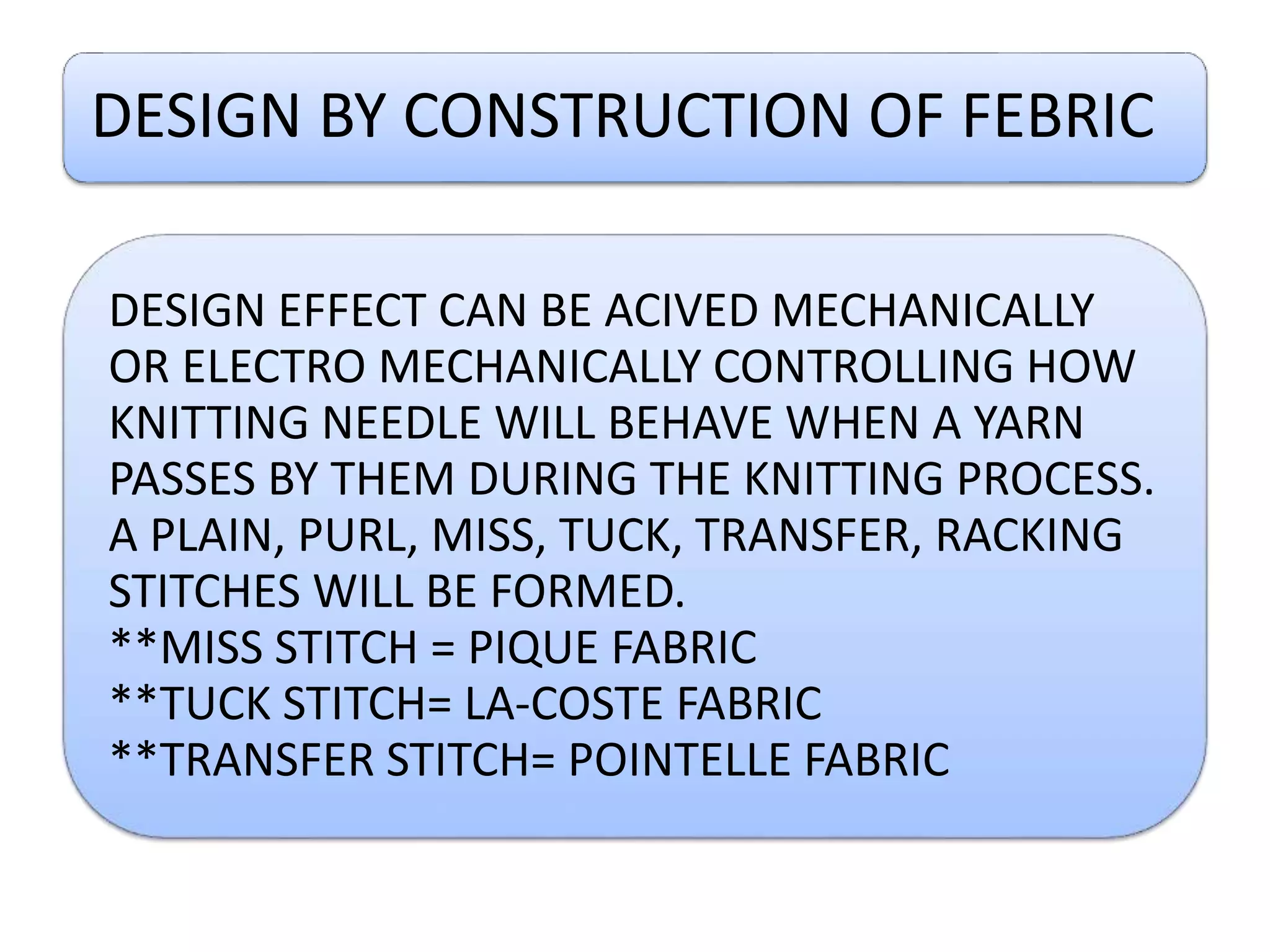 DESIGN BY CONSTRUCTION OF FEBRIC

DESIGN EFFECT CAN BE ACIVED MECHANICALLY OR ELECTRO MECHANICALLY CONTROLLING HOW KNITTING NEEDLE WILL BEHAVE WHEN A YARN PASSES BY THEM DURING THE KNITTING PROCESS. A PLAIN, PURL, MISS, TUCK, TRANSFER, RACKING STITCHES WILL BE FORMED.
**MISS STITCH = PIQUE FABRIC
**TUCK STITCH= LA-COSTE FABRIC
**TRANSFER STITCH= POINTELLE FABRIC